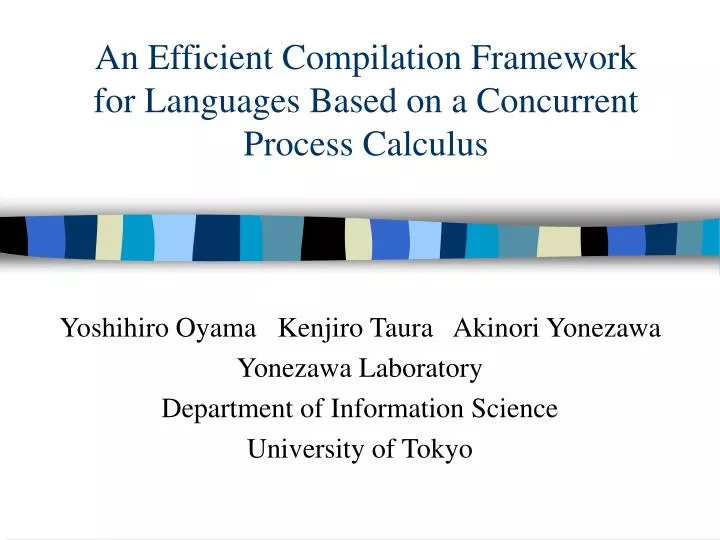 An Efficient Compilation Framework for Languages Based on a Concurrent Process Calculus

Yoshihiro Oyama Kenjiro Taura Akinori Yonezawa
Yonezawa Laboratory
Department of Information Science
University of Tokyo